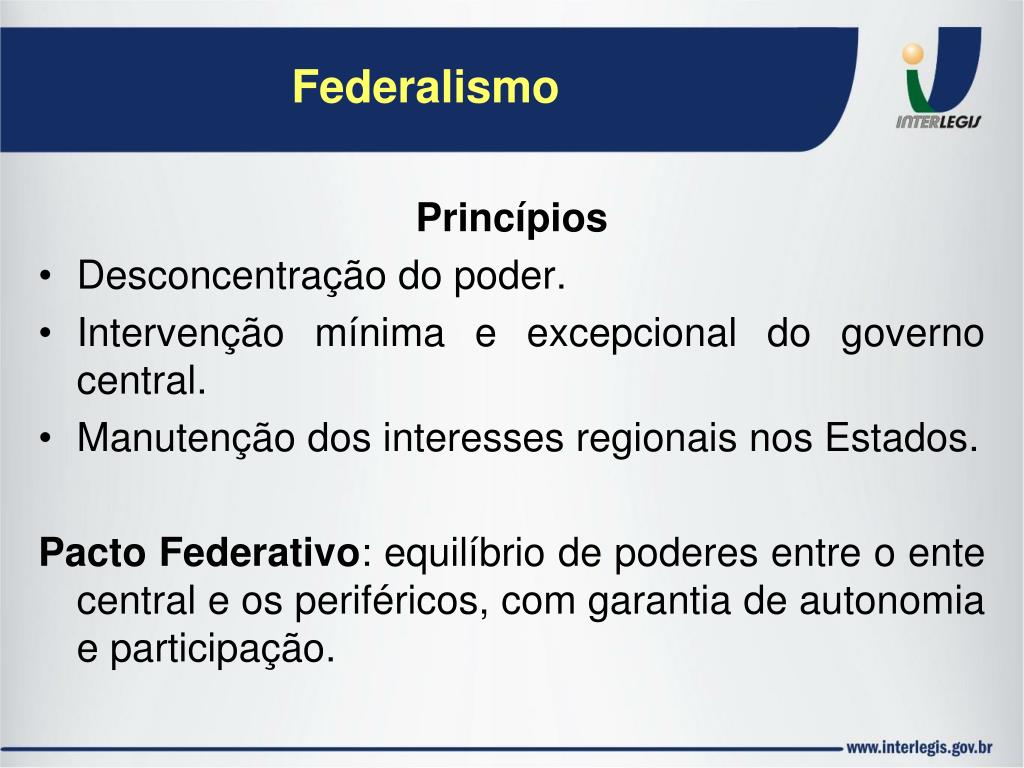 Federalismo

INTERLEGIS

Princípios
• Desconcentração do poder.
• Intervenção mínima e excepcional do governo central.
• Manutenção dos interesses regionais nos Estados.

Pacto Federativo: equilíbrio de poderes entre o ente central e os periféricos, com garantia de autonomia e participação.

www.interlegis.gov.br